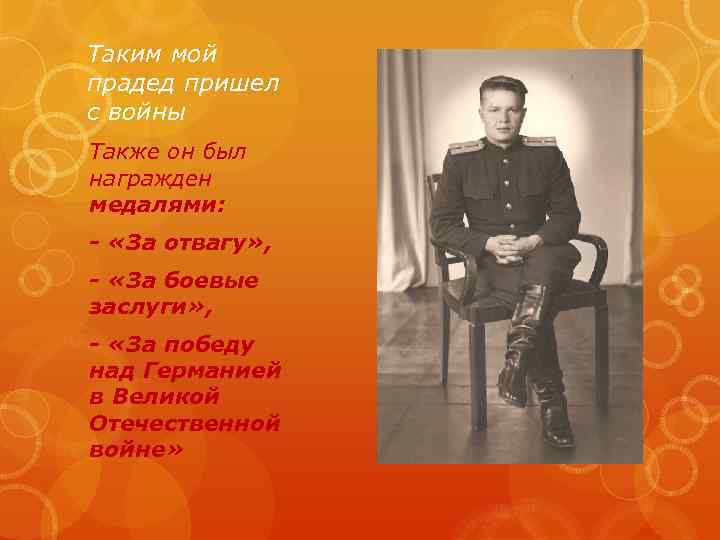 Таким мой прадед пришел с войны

Также он был награжден медалями:

- «За отвагу»,

- «За боевые заслуги»,

- «За победу над Германией в Великой Отечественной войне»